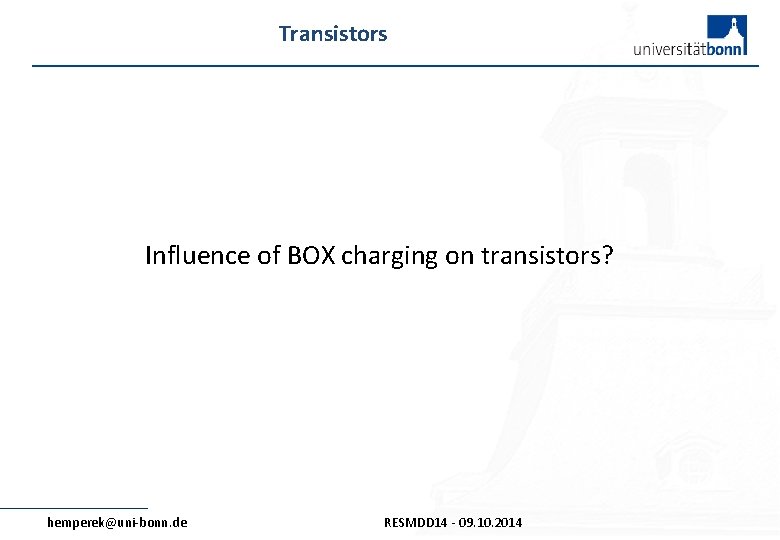 Transistors

universitätbonn

Influence of BOX charging on transistors?

hemperek@uni-bonn.de

RESMDD14 - 09.10.2014